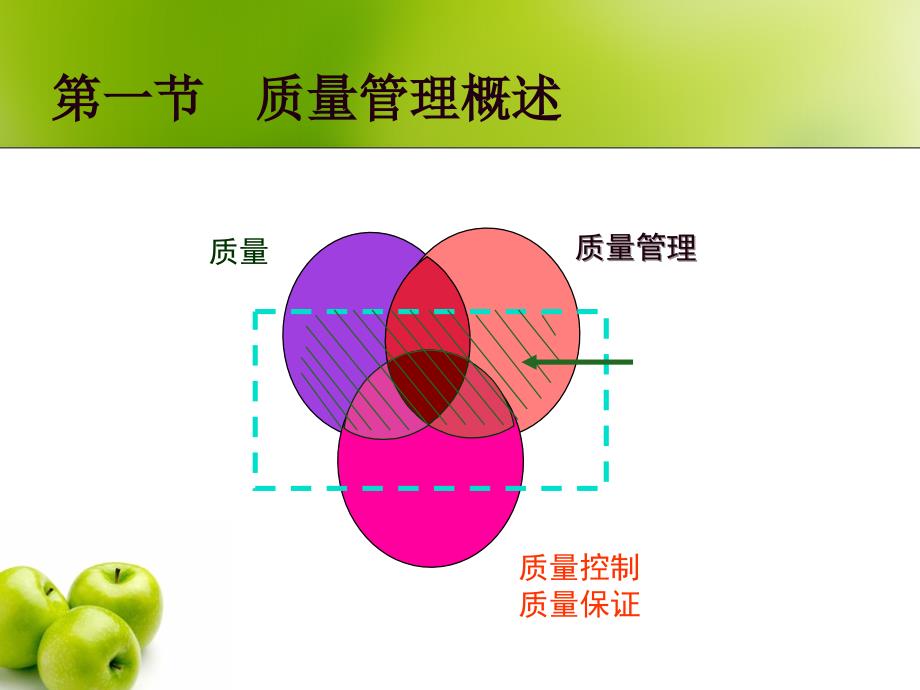 第一节　质量管理概述

质量

质量管理

质量控制
质量保证